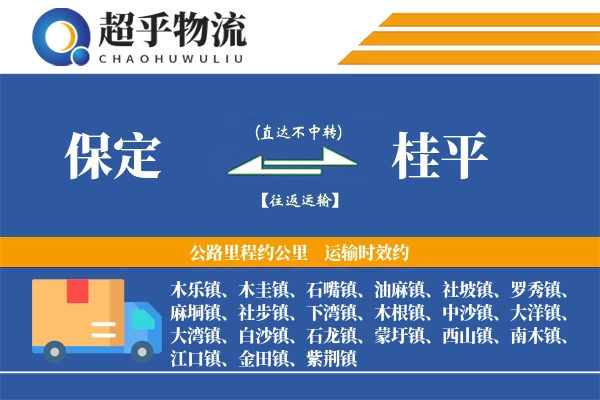 超乎物流
CHAOHUWULIU

保定
(直达不中转)
【往返运输】
桂平

公路里程约公里 运输时效约

木乐镇、木圭镇、石嘴镇、油麻镇、社坡镇、罗秀镇、麻垌镇、社步镇、下湾镇、木根镇、中沙镇、大洋镇、大湾镇、白沙镇、石龙镇、蒙圩镇、西山镇、南木镇、江口镇、金田镇、紫荆镇